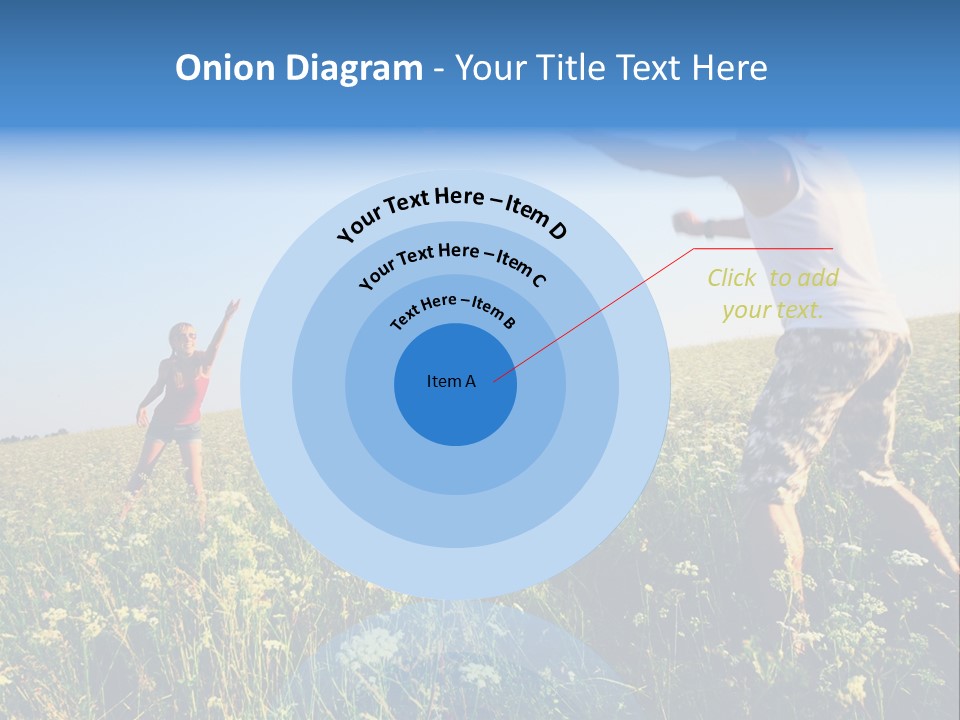 Onion Diagram - Your Title Text Here

Your Text Here – Item D

Your Text Here – Item C

Text Here – Item B

Item A

Click to add your text.